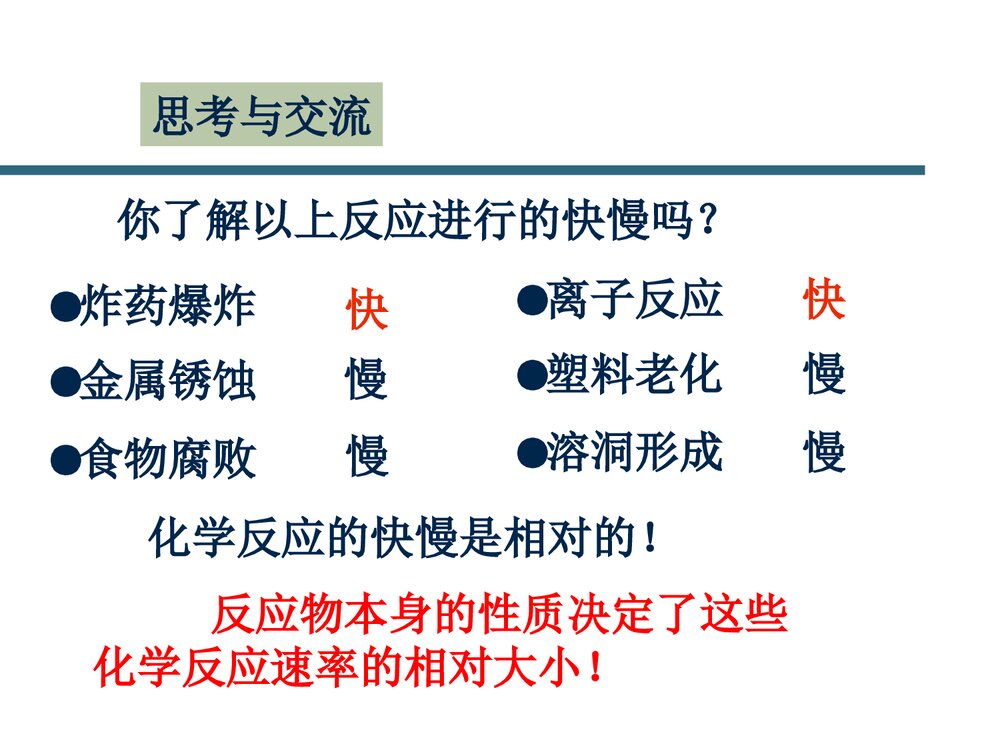 思考与交流

你了解以上反应进行的快慢吗？

●炸药爆炸 快

●金属锈蚀 慢

●食物腐败 慢

●离子反应 快

●塑料老化 慢

●溶洞形成 慢

化学反应的快慢是相对的！

反应物本身的性质决定了这些化学反应速率的相对大小！